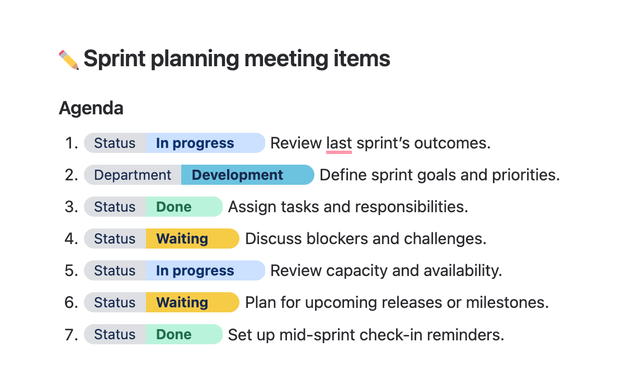 ✏️ Sprint planning meeting items

Agenda

1. Status In progress Review last sprint's outcomes.
2. Department Development Define sprint goals and priorities.
3. Status Done Assign tasks and responsibilities.
4. Status Waiting Discuss blockers and challenges.
5. Status In progress Review capacity and availability.
6. Status Waiting Plan for upcoming releases or milestones.
7. Status Done Set up mid-sprint check-in reminders.